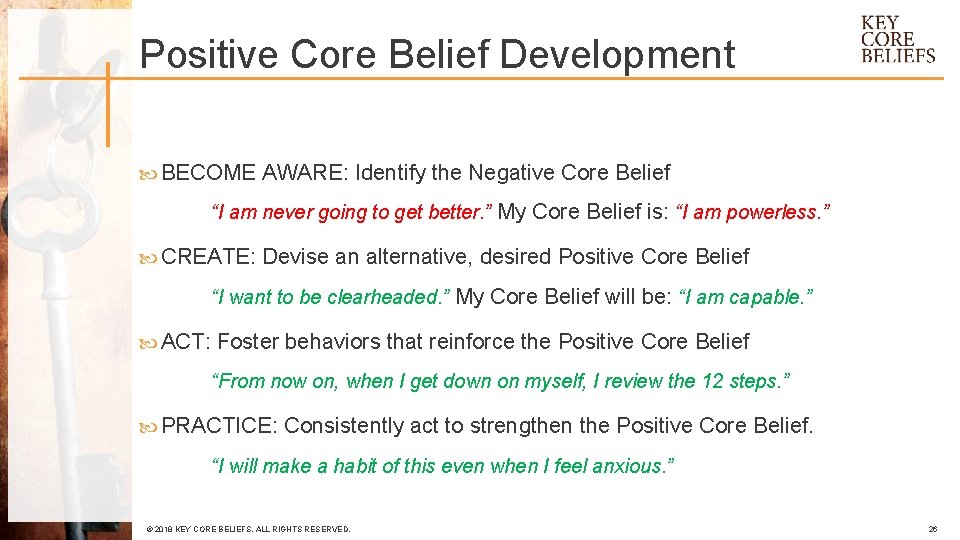 Positive Core Belief Development

KEY
CORE
BELIEFS

BECOME AWARE: Identify the Negative Core Belief

"I am never going to get better." My Core Belief is: "I am powerless."

CREATE: Devise an alternative, desired Positive Core Belief

"I want to be clearheaded." My Core Belief will be: "I am capable."

ACT: Foster behaviors that reinforce the Positive Core Belief

"From now on, when I get down on myself, I review the 12 steps."

PRACTICE: Consistently act to strengthen the Positive Core Belief.

"I will make a habit of this even when I feel anxious."

© 2018 KEY CORE BELIEFS. ALL RIGHTS RESERVED.

26